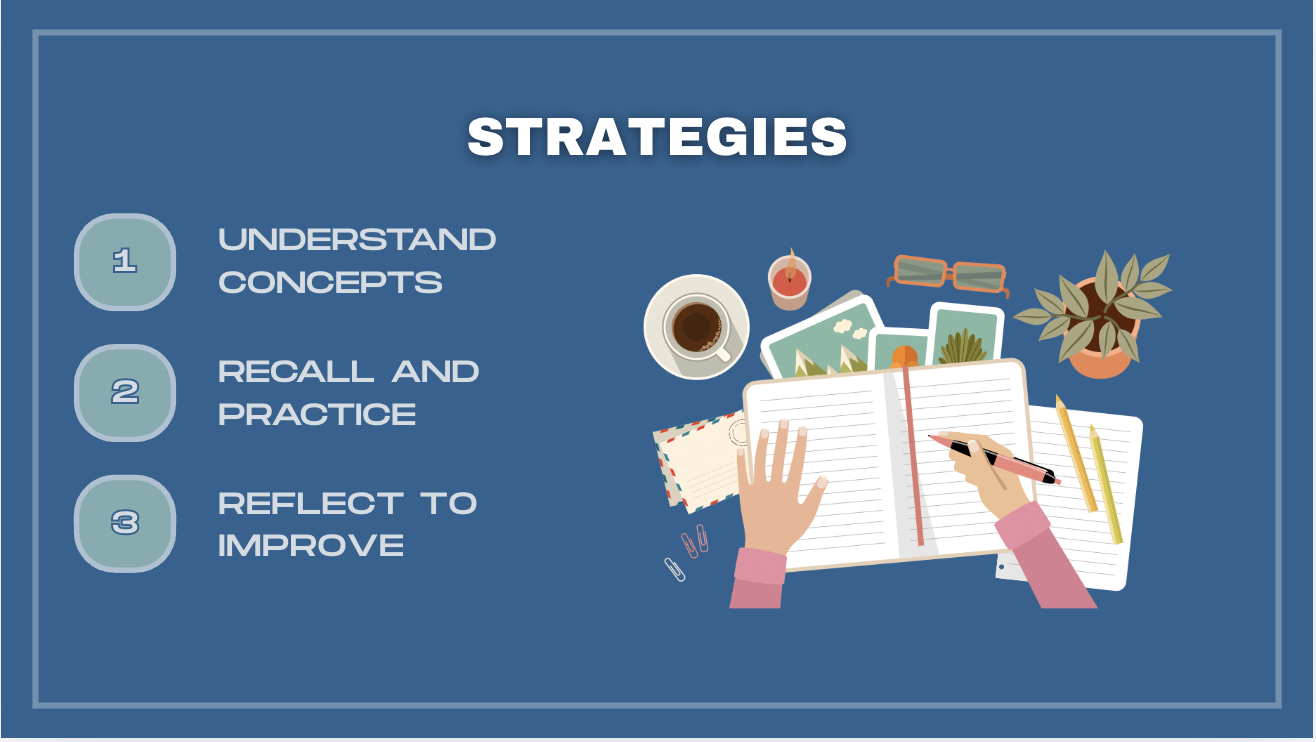 STRATEGIES

1
UNDERSTAND CONCEPTS

2
RECALL AND PRACTICE

3
REFLECT TO IMPROVE